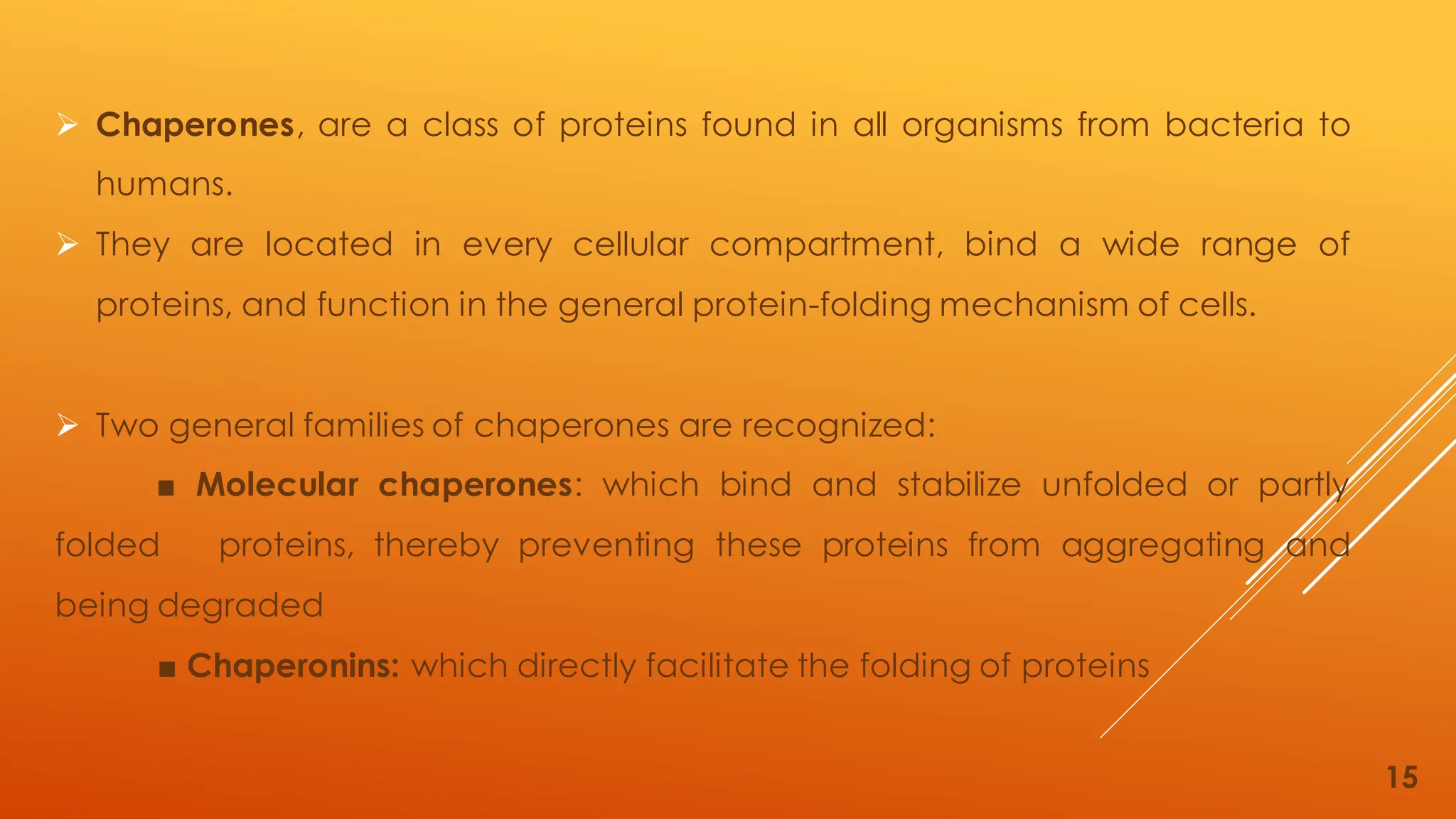 ➢ Chaperones, are a class of proteins found in all organisms from bacteria to humans.

➢ They are located in every cellular compartment, bind a wide range of proteins, and function in the general protein-folding mechanism of cells.

➢ Two general families of chaperones are recognized:

■ Molecular chaperones: which bind and stabilize unfolded or partly folded proteins, thereby preventing these proteins from aggregating and being degraded

■ Chaperonins: which directly facilitate the folding of proteins

15